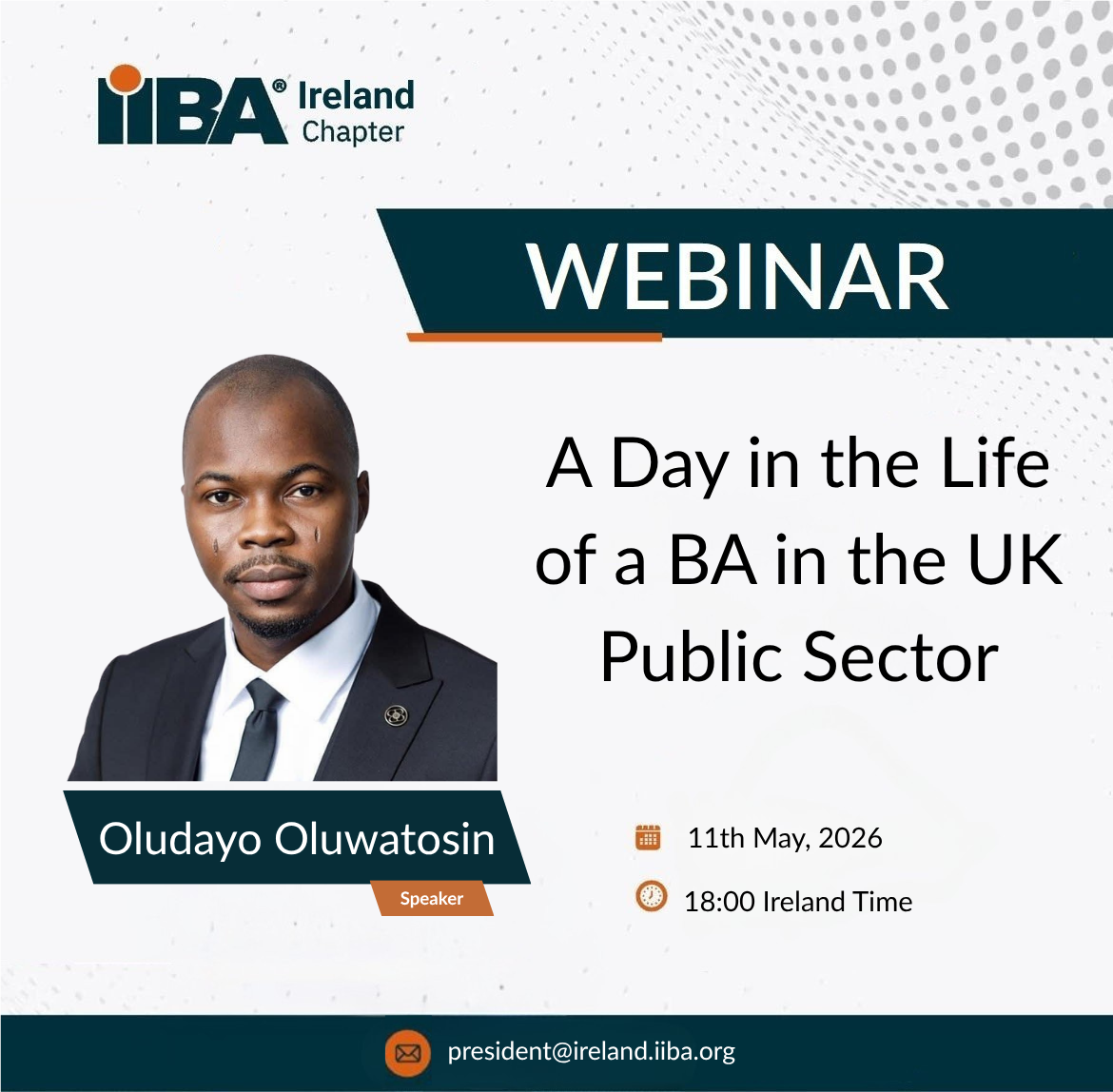 IIBA® Ireland Chapter

WEBINAR

A Day in the Life of a BA in the UK Public Sector

Oludayo Oluwatosin

Speaker

11th May, 2026

18:00 Ireland Time

president@ireland.iiba.org